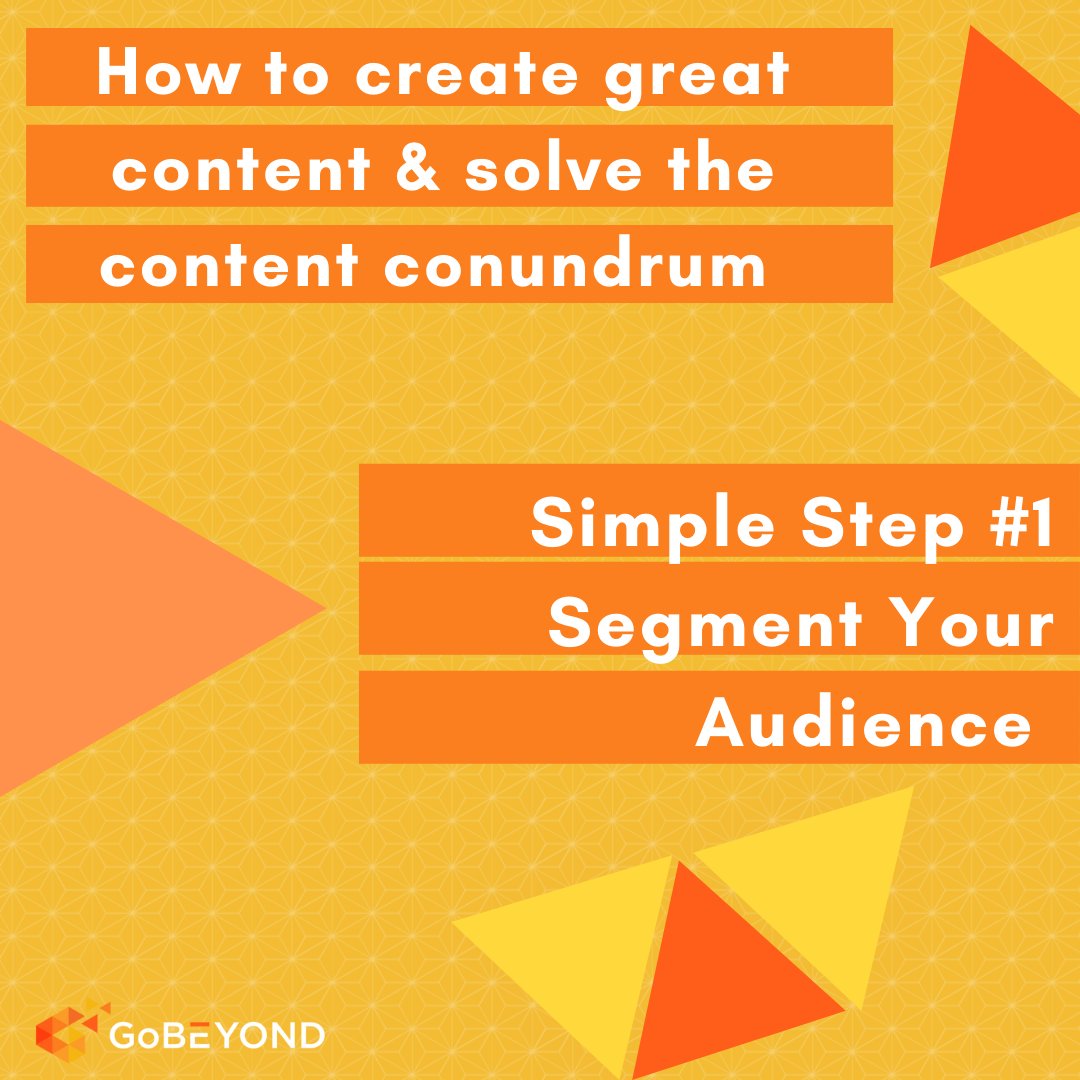 How to create great content & solve the content conundrum

Simple Step #1 Segment Your Audience

GoBEYOND